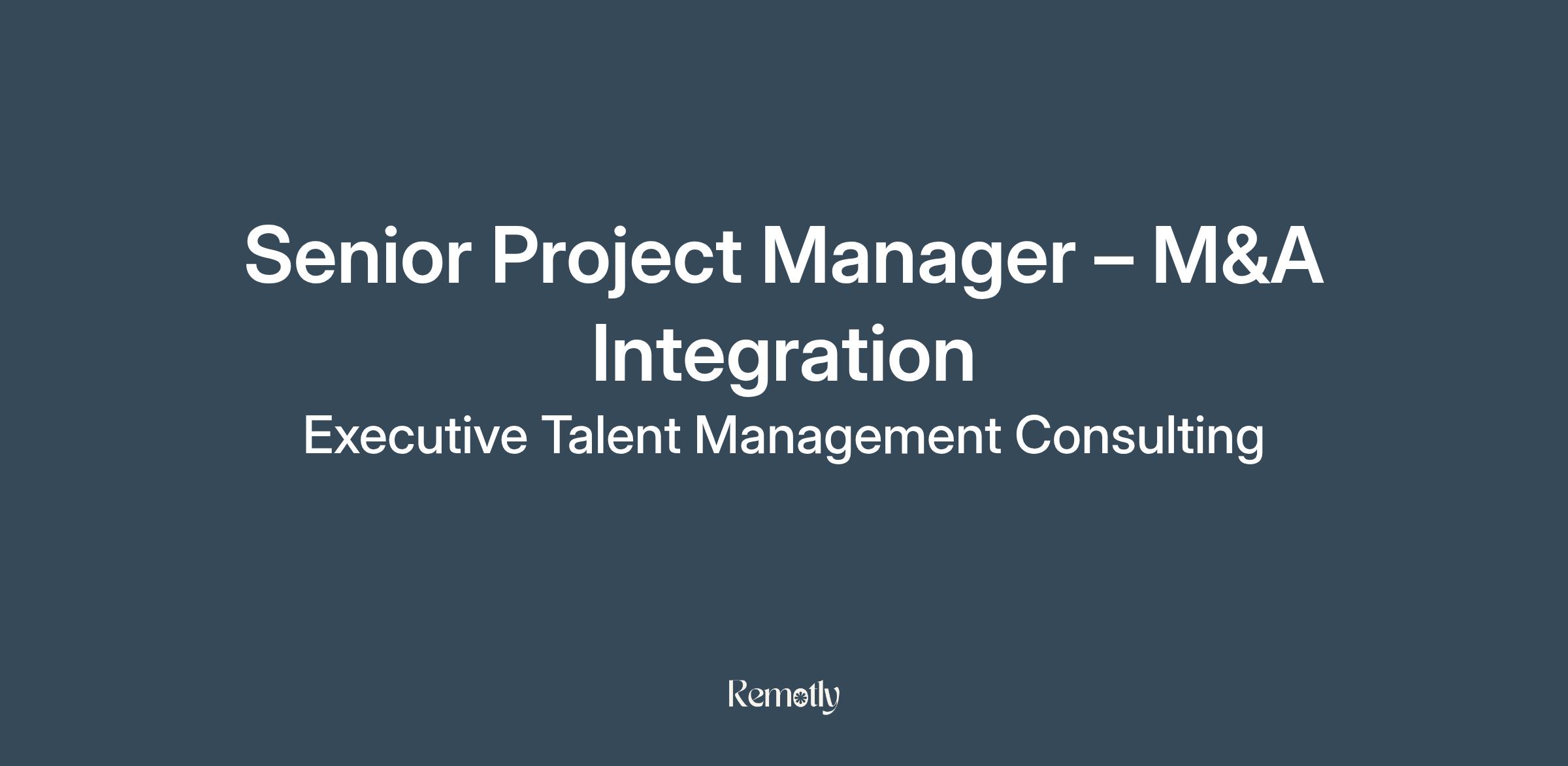 Senior Project Manager – M&A Integration

Executive Talent Management Consulting

Remotly